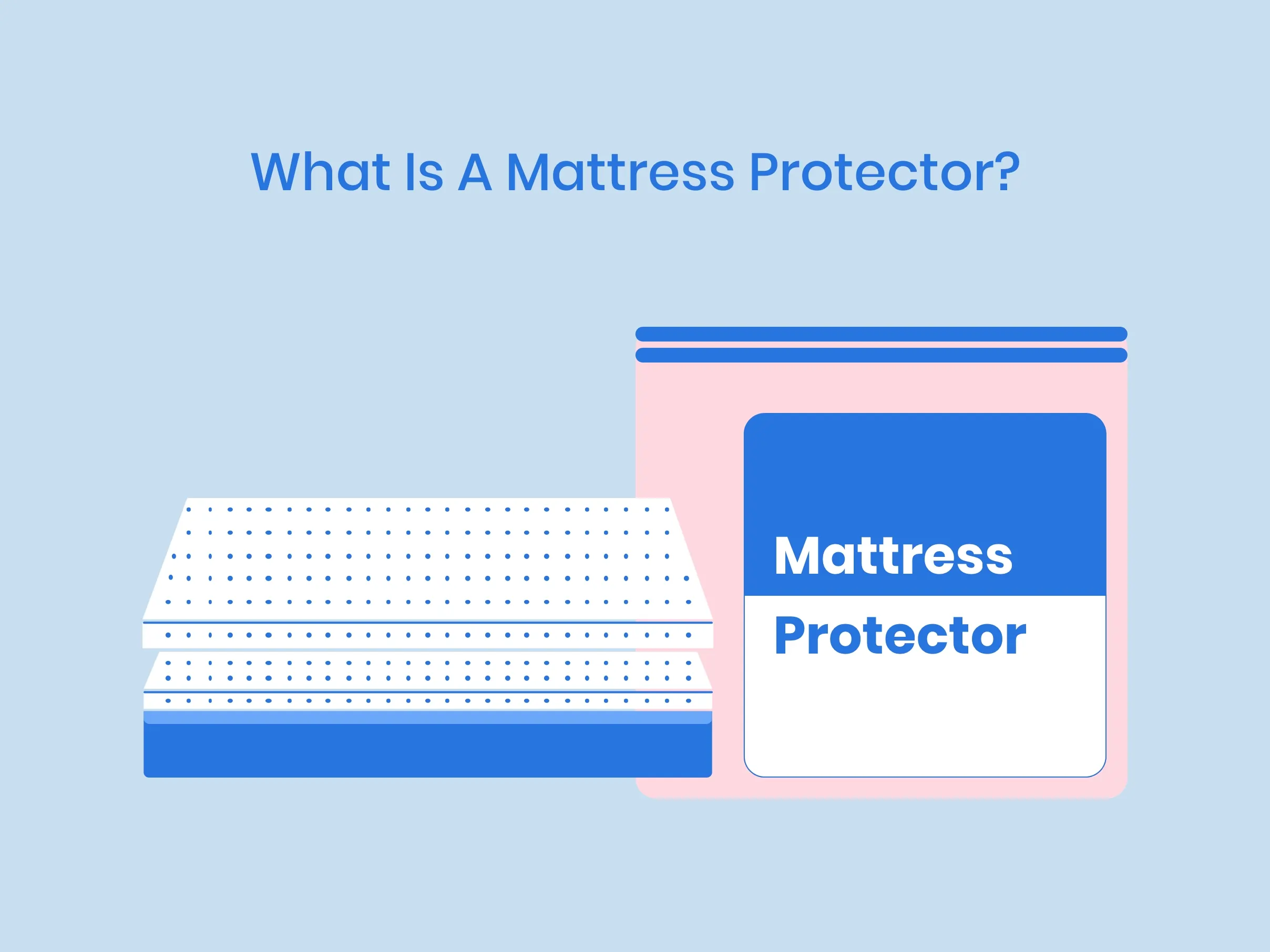 What Is A Mattress Protector?

Mattress
Protector